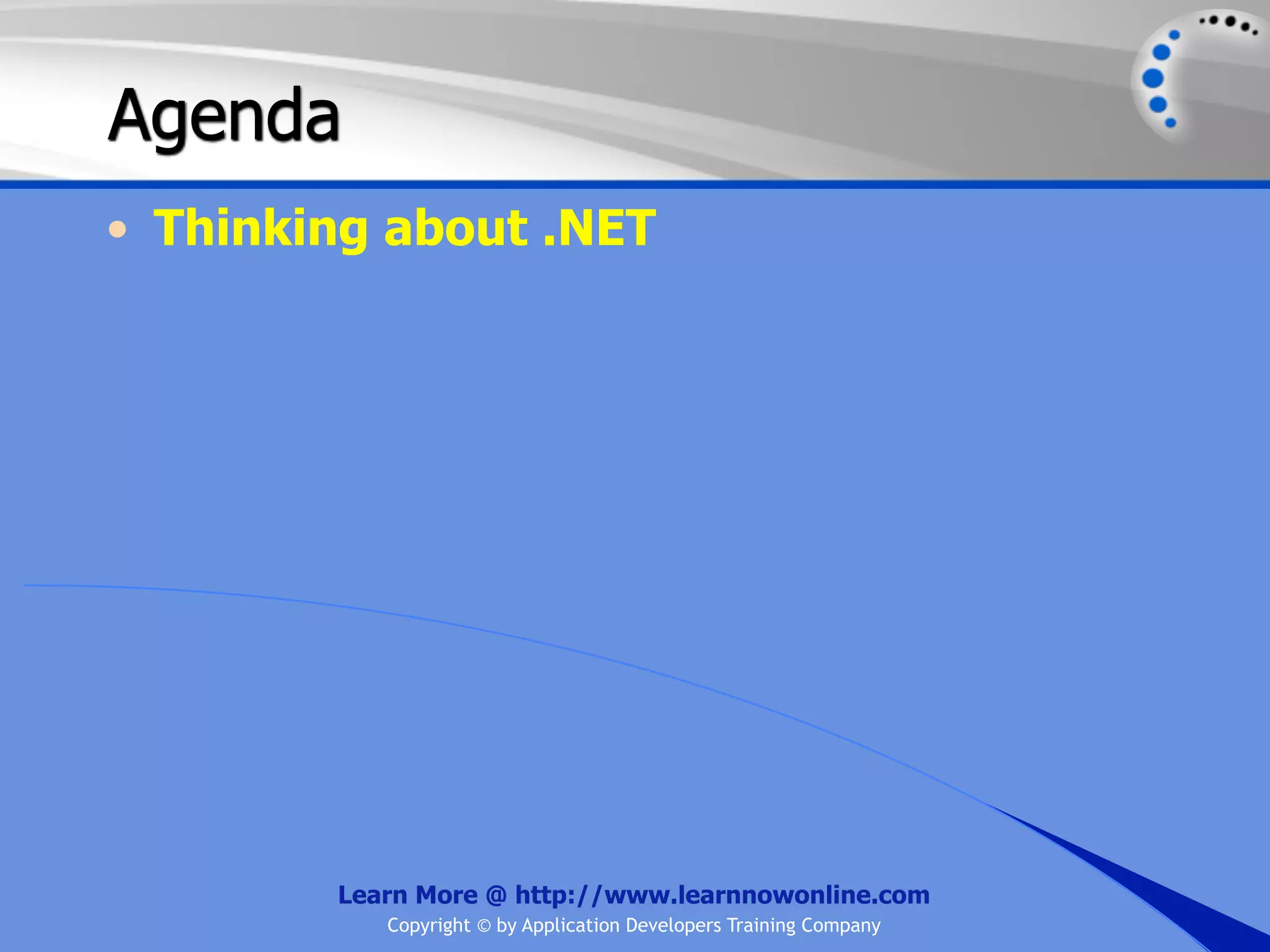 Agenda

• Thinking about .NET

Learn More @ http://www.learnnowonline.com
Copyright © by Application Developers Training Company